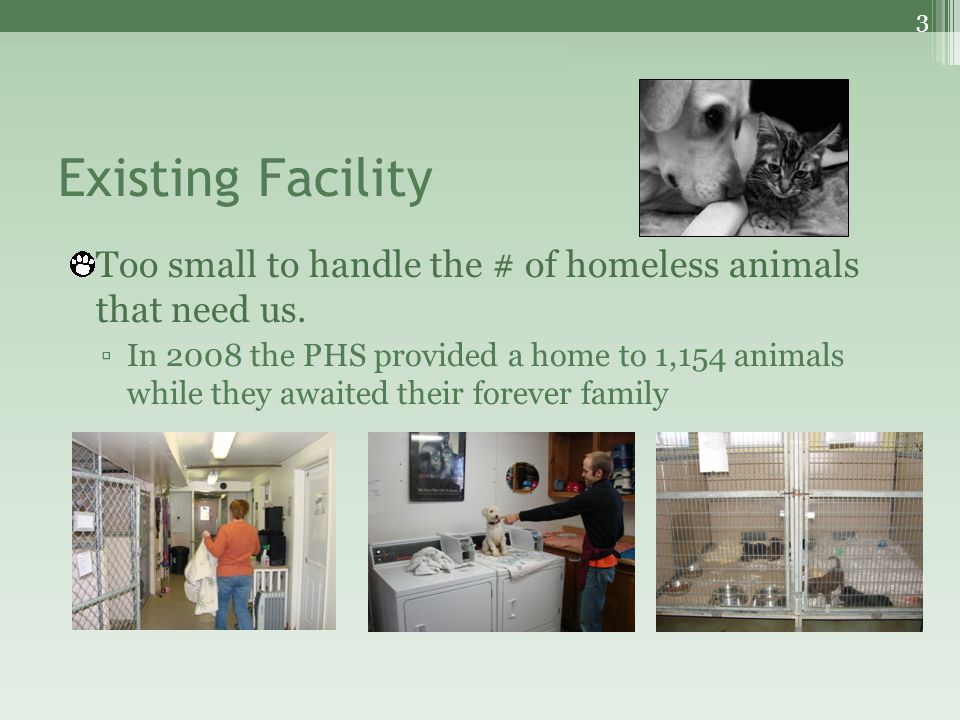 3

Existing Facility

Too small to handle the # of homeless animals that need us.

▫ In 2008 the PHS provided a home to 1,154 animals while they awaited their forever family